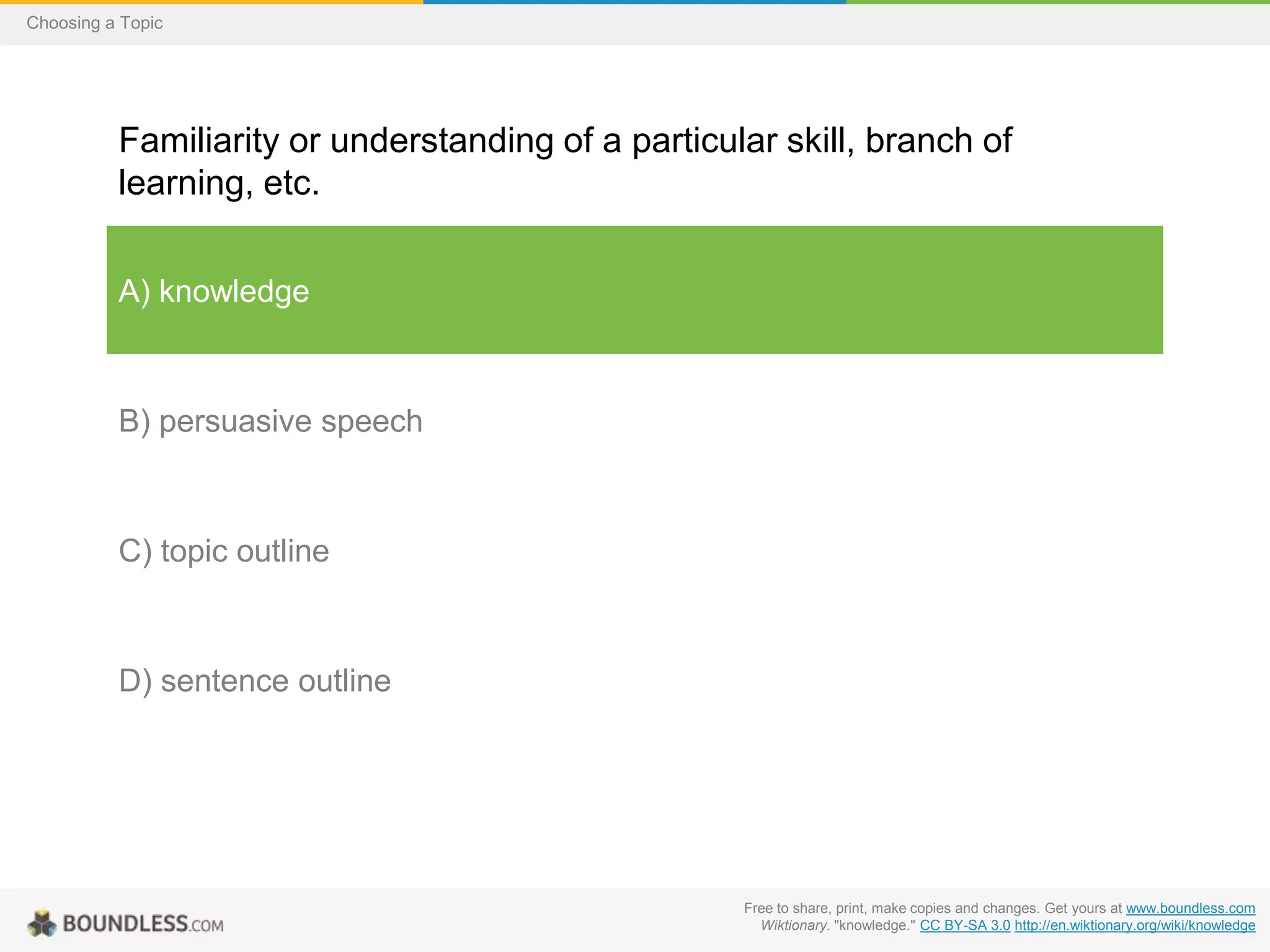 Choosing a Topic

Familiarity or understanding of a particular skill, branch of learning, etc.

A) knowledge

B) persuasive speech

C) topic outline

D) sentence outline

BOUNDLESS.COM

Free to share, print, make copies and changes. Get yours at www.boundless.com
Wiktionary. "knowledge." CC BY-SA 3.0 http://en.wiktionary.org/wiki/knowledge